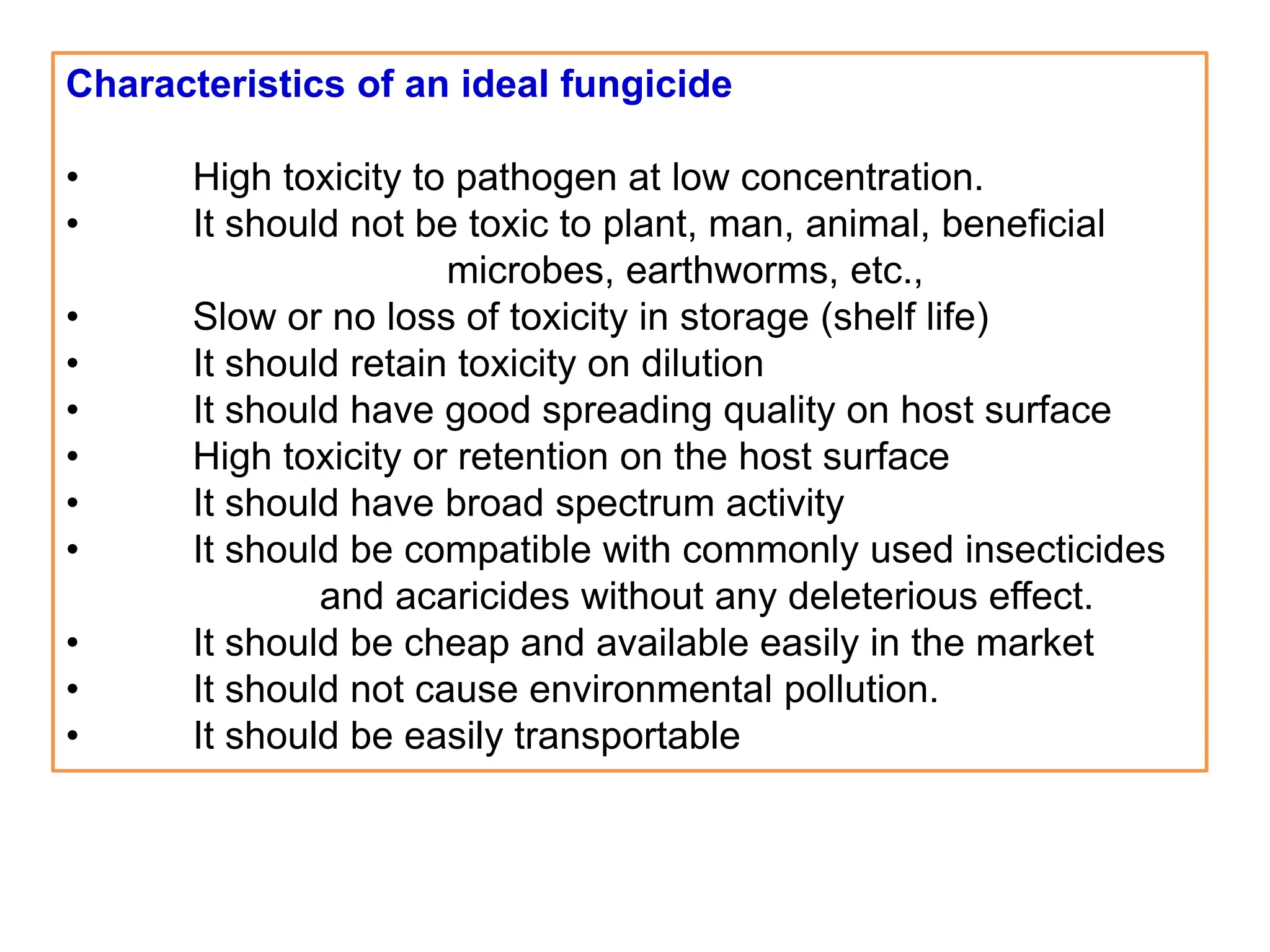 Characteristics of an ideal fungicide

• High toxicity to pathogen at low concentration.
• It should not be toxic to plant, man, animal, beneficial microbes, earthworms, etc.,
• Slow or no loss of toxicity in storage (shelf life)
• It should retain toxicity on dilution
• It should have good spreading quality on host surface
• High toxicity or retention on the host surface
• It should have broad spectrum activity
• It should be compatible with commonly used insecticides and acaricides without any deleterious effect.
• It should be cheap and available easily in the market
• It should not cause environmental pollution.
• It should be easily transportable